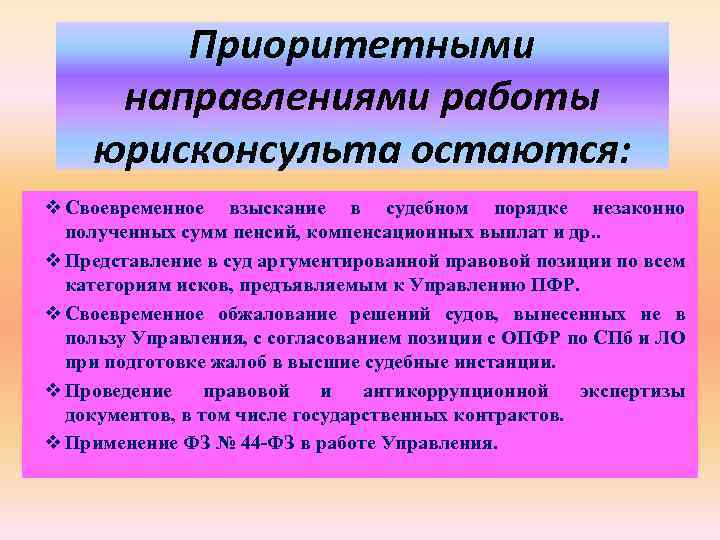 Приоритетными направлениями работы юрисконсульта остаются:

❖ Своевременное взыскание в судебном порядке незаконно полученных сумм пенсий, компенсационных выплат и др..

❖ Представление в суд аргументированной правовой позиции по всем категориям исков, предъявляемым к Управлению ПФР.

❖ Своевременное обжалование решений судов, вынесенных не в пользу Управления, с согласованием позиции с ОПФР по СПб и ЛО при подготовке жалоб в высшие судебные инстанции.

❖ Проведение правовой и антикоррупционной экспертизы документов, в том числе государственных контрактов.

❖ Применение ФЗ № 44-ФЗ в работе Управления.